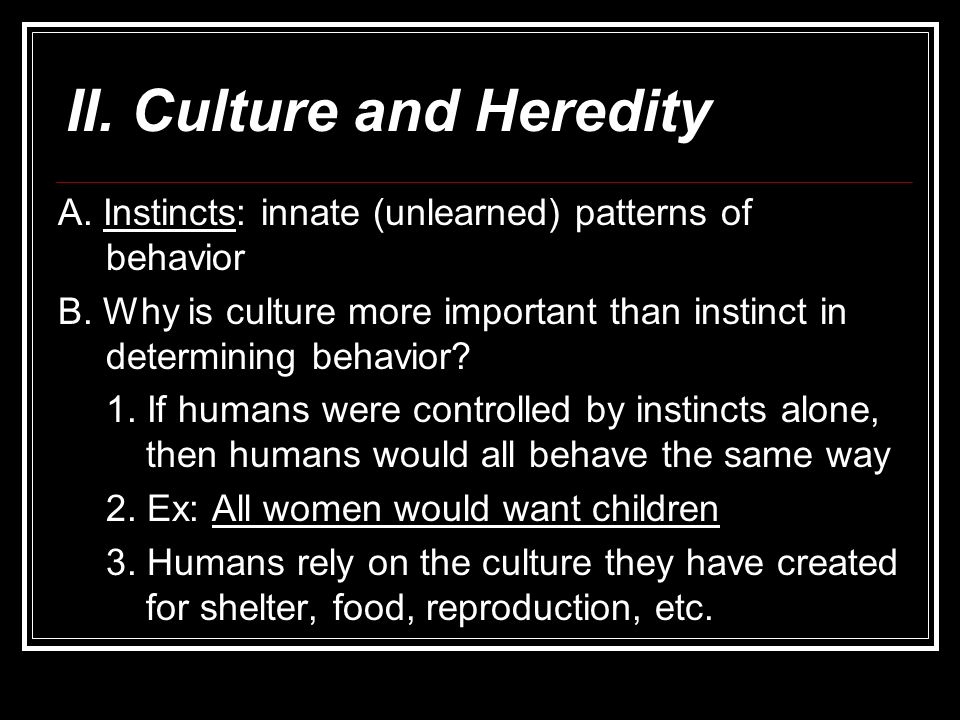 II. Culture and Heredity

A. Instincts: innate (unlearned) patterns of behavior

B. Why is culture more important than instinct in determining behavior?

1. If humans were controlled by instincts alone, then humans would all behave the same way

2. Ex: All women would want children

3. Humans rely on the culture they have created for shelter, food, reproduction, etc.